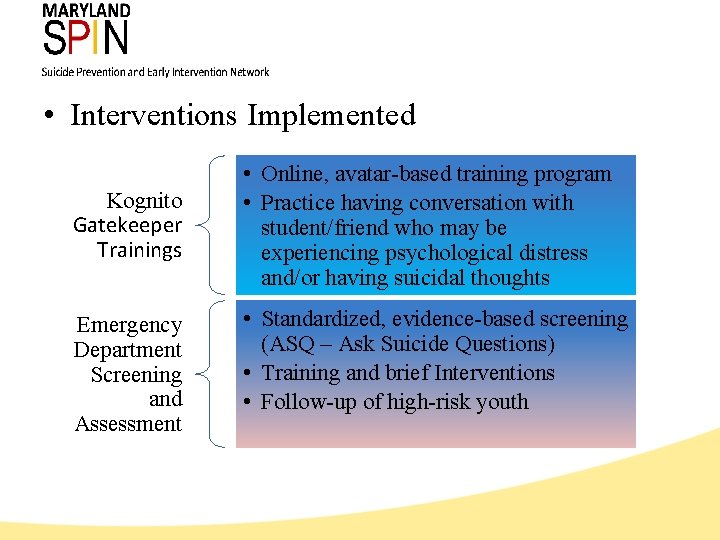 MARYLAND
SPIN
Suicide Prevention and Early Intervention Network

• Interventions Implemented

Kognito Gatekeeper Trainings

• Online, avatar-based training program
• Practice having conversation with student/friend who may be experiencing psychological distress and/or having suicidal thoughts

Emergency Department Screening and Assessment

• Standardized, evidence-based screening (ASQ – Ask Suicide Questions)
• Training and brief Interventions
• Follow-up of high-risk youth